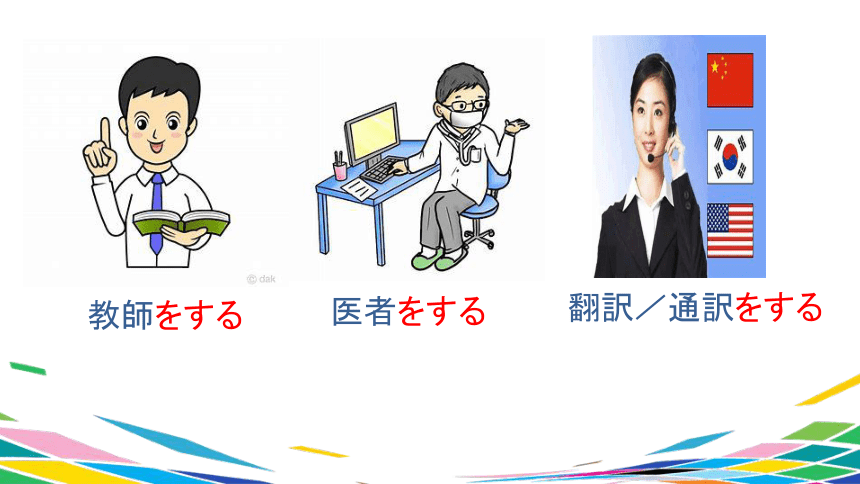 © dak

教師をする

医者をする

翻訳／通訳をする